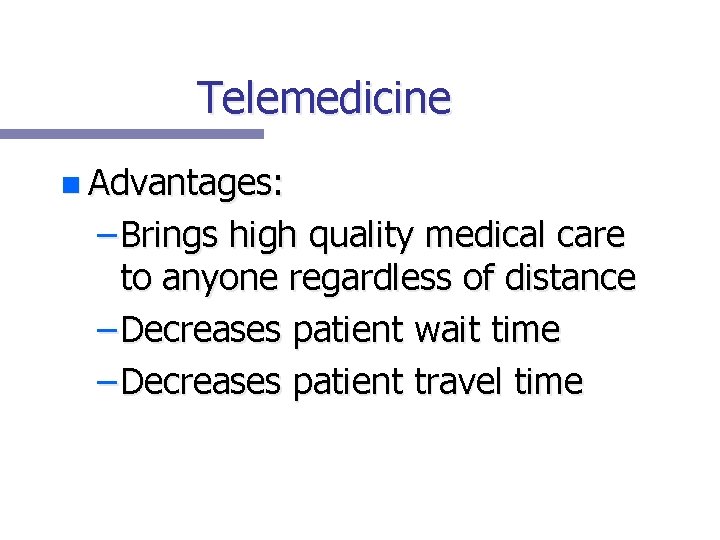 Telemedicine

Advantages:

– Brings high quality medical care to anyone regardless of distance
– Decreases patient wait time
– Decreases patient travel time